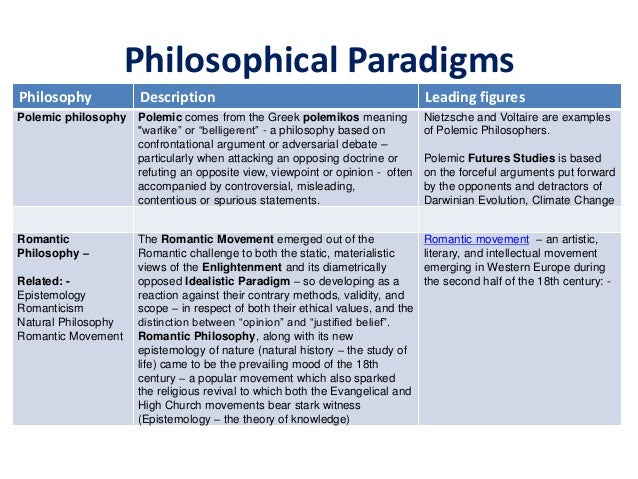 Philosophical Paradigms

| Philosophy | Description | Leading figures |
|---|---|---|
| Polemic philosophy | Polemic comes from the Greek polemikos meaning "warlike" or "belligerent" - a philosophy based on confrontational argument or adversarial debate – particularly when attacking an opposing doctrine or refuting an opposite view, viewpoint or opinion - often accompanied by controversial, misleading, contentious or spurious statements. | Nietzsche and Voltaire are examples of Polemic Philosophers. Polemic Futures Studies is based on the forceful arguments put forward by the opponents and detractors of Darwinian Evolution, Climate Change |
| | | |
| Romantic Philosophy – Related: - Epistemology Romanticism Natural Philosophy Romantic Movement | The Romantic Movement emerged out of the Romantic challenge to both the static, materialistic views of the Enlightenment and its diametrically opposed Idealistic Paradigm – so developing as a reaction against their contrary methods, validity, and scope – in respect of both their ethical values, and the distinction between "opinion" and "justified belief". Romantic Philosophy, along with its new epistemology of nature (natural history – the study of life) came to be the prevailing mood of the 18th century – a popular movement which also sparked the religious revival to which both the Evangelical and High Church movements bear stark witness (Epistemology – the theory of knowledge) | Romantic movement – an artistic, literary, and intellectual movement emerging in Western Europe during the second half of the 18th century: - |